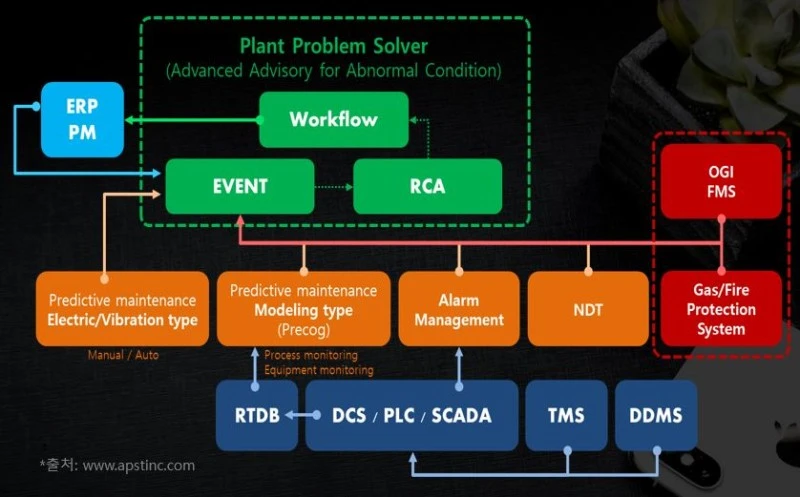 Plant Problem Solver
(Advanced Advisory for Abnormal Condition)

ERP
PM

Workflow

EVENT

RCA

OGI
FMS

Predictive maintenance
Electric/Vibration type

Manual / Auto

Predictive maintenance
Modeling type
(Precog)

Process monitoring
Equipment monitoring

Alarm
Management

NDT

Gas/Fire
Protection
System

RTDB

DCS / PLC / SCADA

TMS

DDMS

*출처: www.apstinc.com